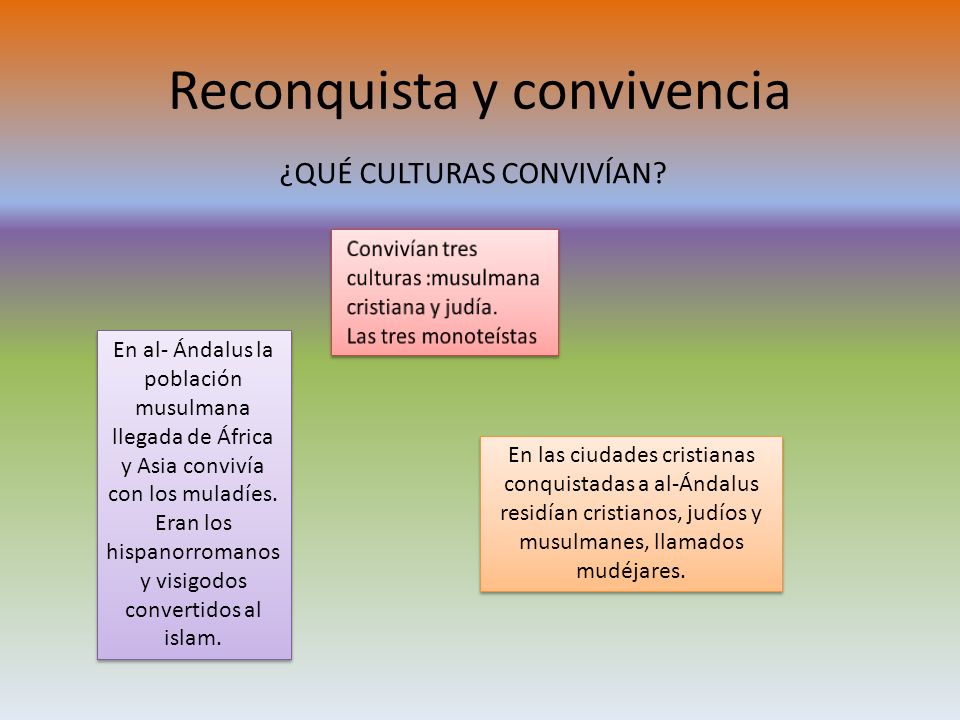 Reconquista y convivencia

¿QUÉ CULTURAS CONVIVÍAN?

Convivían tres culturas :musulmana cristiana y judía. Las tres monoteístas

En al- Ándalus la población musulmana llegada de África y Asia convivía con los muladíes. Eran los hispanorromanos y visigodos convertidos al islam.

En las ciudades cristianas conquistadas a al-Ándalus residían cristianos, judíos y musulmanes, llamados mudéjares.